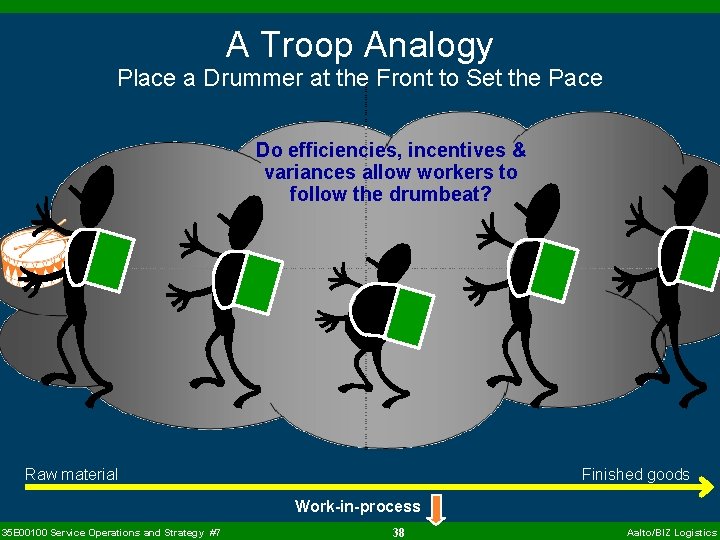 A Troop Analogy
Place a Drummer at the Front to Set the Pace

Do efficiencies, incentives & variances allow workers to follow the drumbeat?

Raw material

Finished goods

Work-in-process

35E00100 Service Operations and Strategy #7

38

Aalto/BIZ Logistics